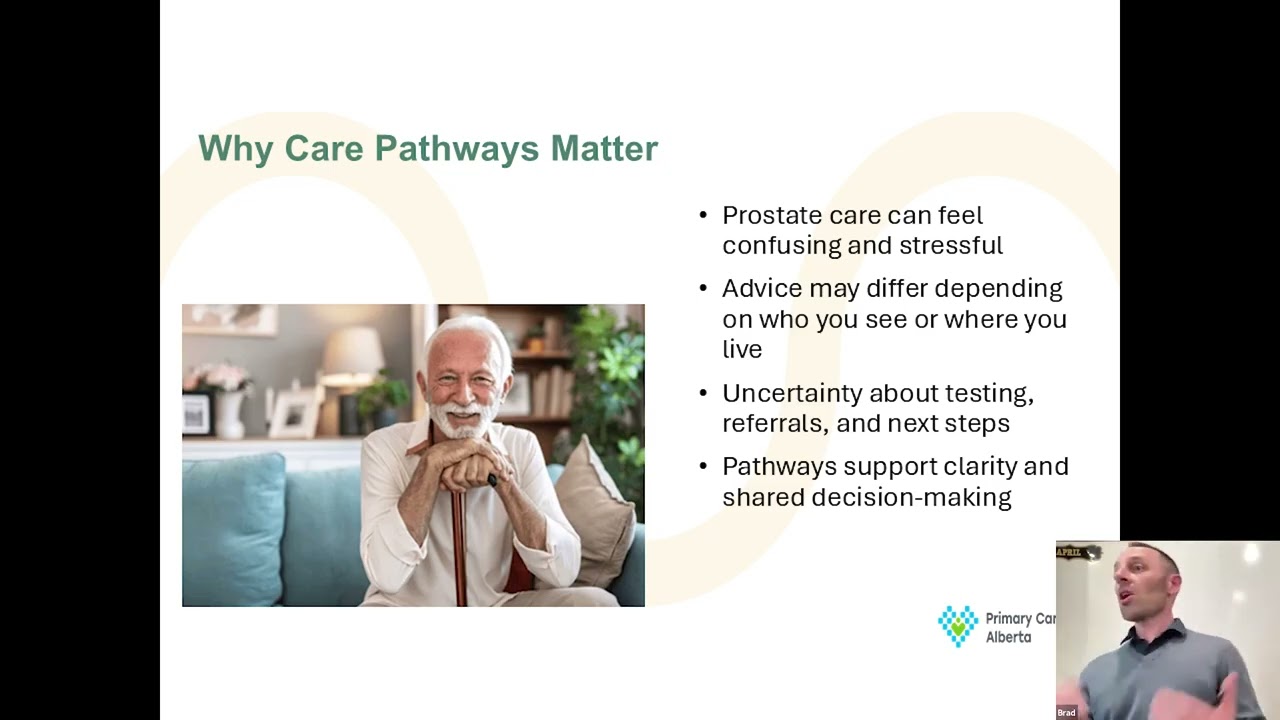 Why Care Pathways Matter

• Prostate care can feel confusing and stressful

• Advice may differ depending on who you see or where you live

• Uncertainty about testing, referrals, and next steps

• Pathways support clarity and shared decision-making

Primary Car
Alberta

APRIL

Brad